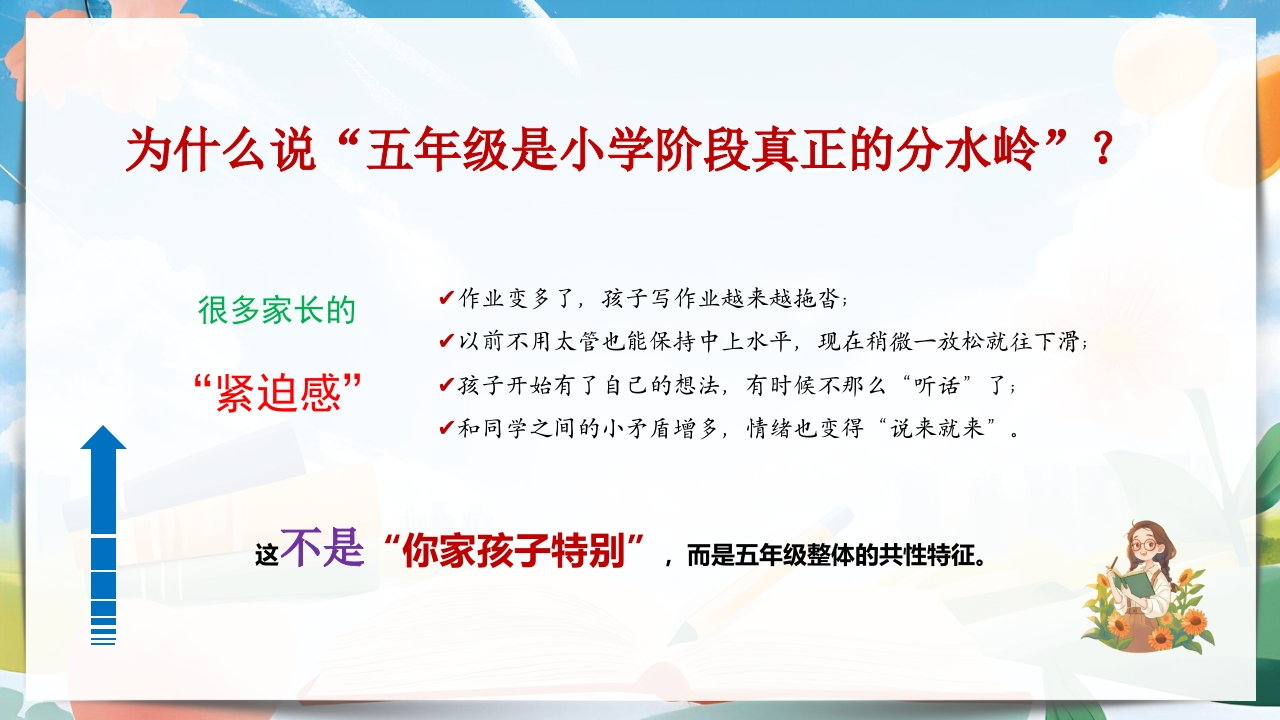 为什么说“五年级是小学阶段真正的分水岭”？

很多家长的

“紧迫感”

✔作业变多了，孩子写作业越来越拖沓；
✔以前不用太管也能保持中上水平，现在稍微一放松就往下滑；
✔孩子开始有了自己的想法，有时候不那么“听话”了；
✔和同学之间的小矛盾增多，情绪也变得“说来就来”。

这不是“你家孩子特别”，而是五年级整体的共性特征。